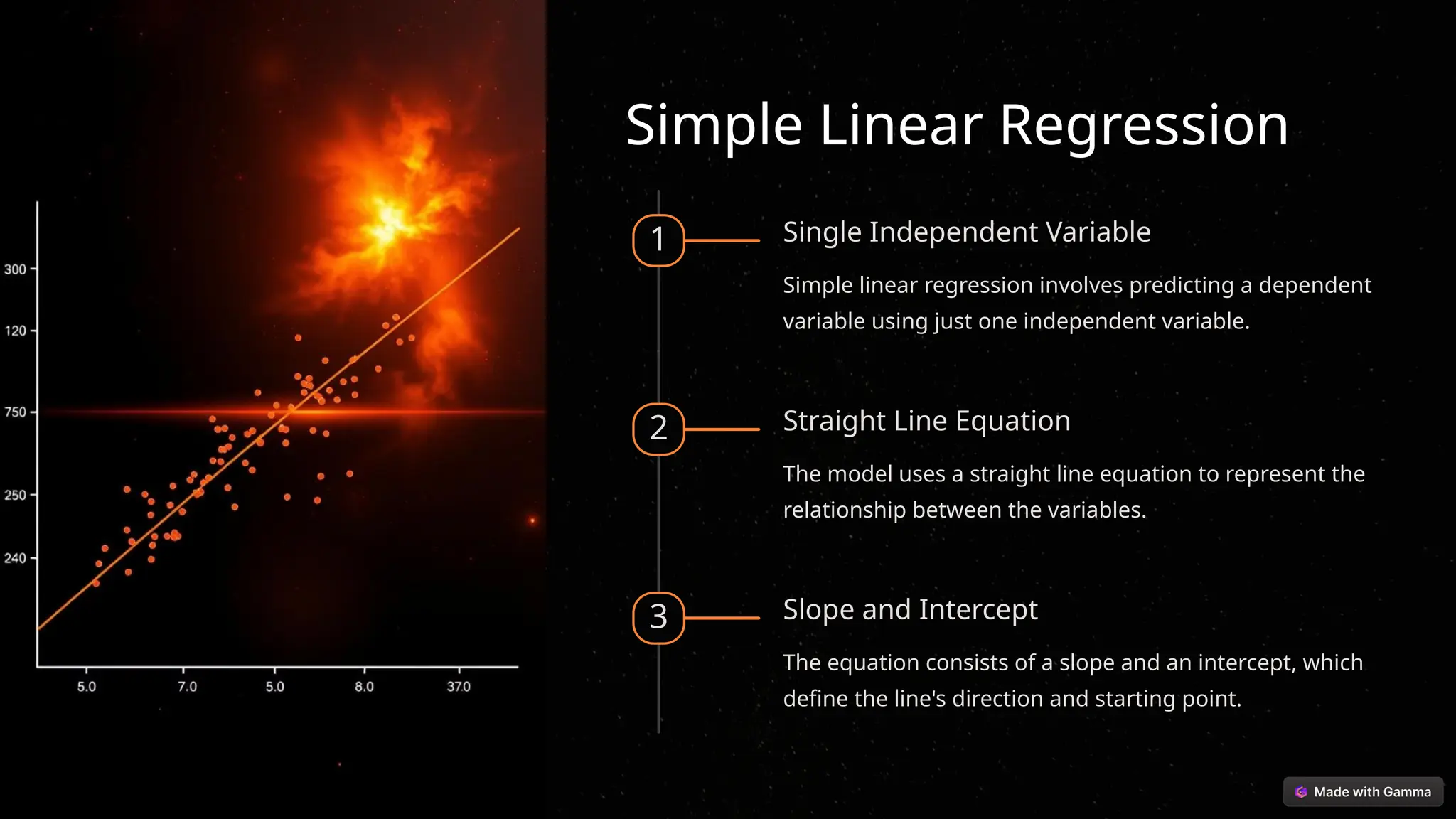 300
120
750
250
240
5.0
7.0
5.0
8.0
37.0

Simple Linear Regression

1
Single Independent Variable
Simple linear regression involves predicting a dependent variable using just one independent variable.

2
Straight Line Equation
The model uses a straight line equation to represent the relationship between the variables.

3
Slope and Intercept
The equation consists of a slope and an intercept, which define the line's direction and starting point.

Made with Gamma